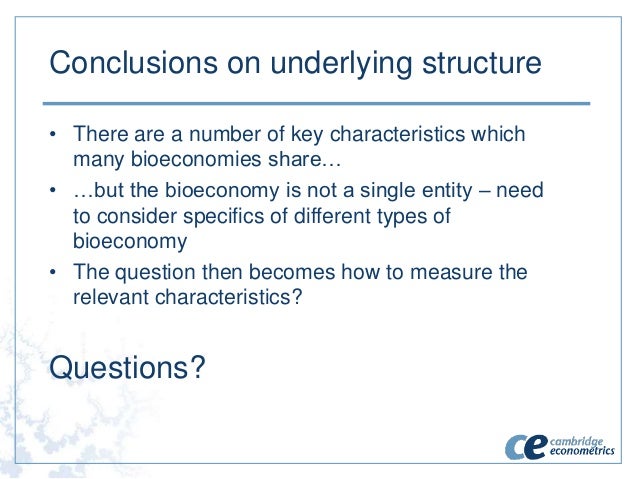 Conclusions on underlying structure

• There are a number of key characteristics which many bioeconomies share…
• …but the bioeconomy is not a single entity – need to consider specifics of different types of bioeconomy
• The question then becomes how to measure the relevant characteristics?

Questions?

ce cambridge econometrics